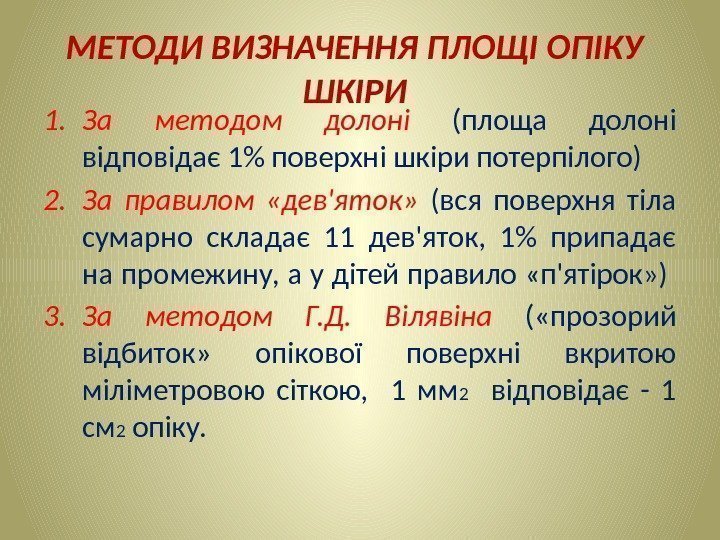 МЕТОДИ ВИЗНАЧЕННЯ ПЛОЩІ ОПІКУ ШКІРИ

1. За методом долоні (площа долоні відповідає 1% поверхні шкіри потерпілого)
2. За правилом «дев'яток» (вся поверхня тіла сумарно складає 11 дев'яток, 1% припадає на промежину, а у дітей правило «п'ятірок»)
3. За методом Г.Д. Вілявіна («прозорий відбиток» опікової поверхні вкритою міліметровою сіткою, 1 мм2 відповідає - 1 см2 опіку.